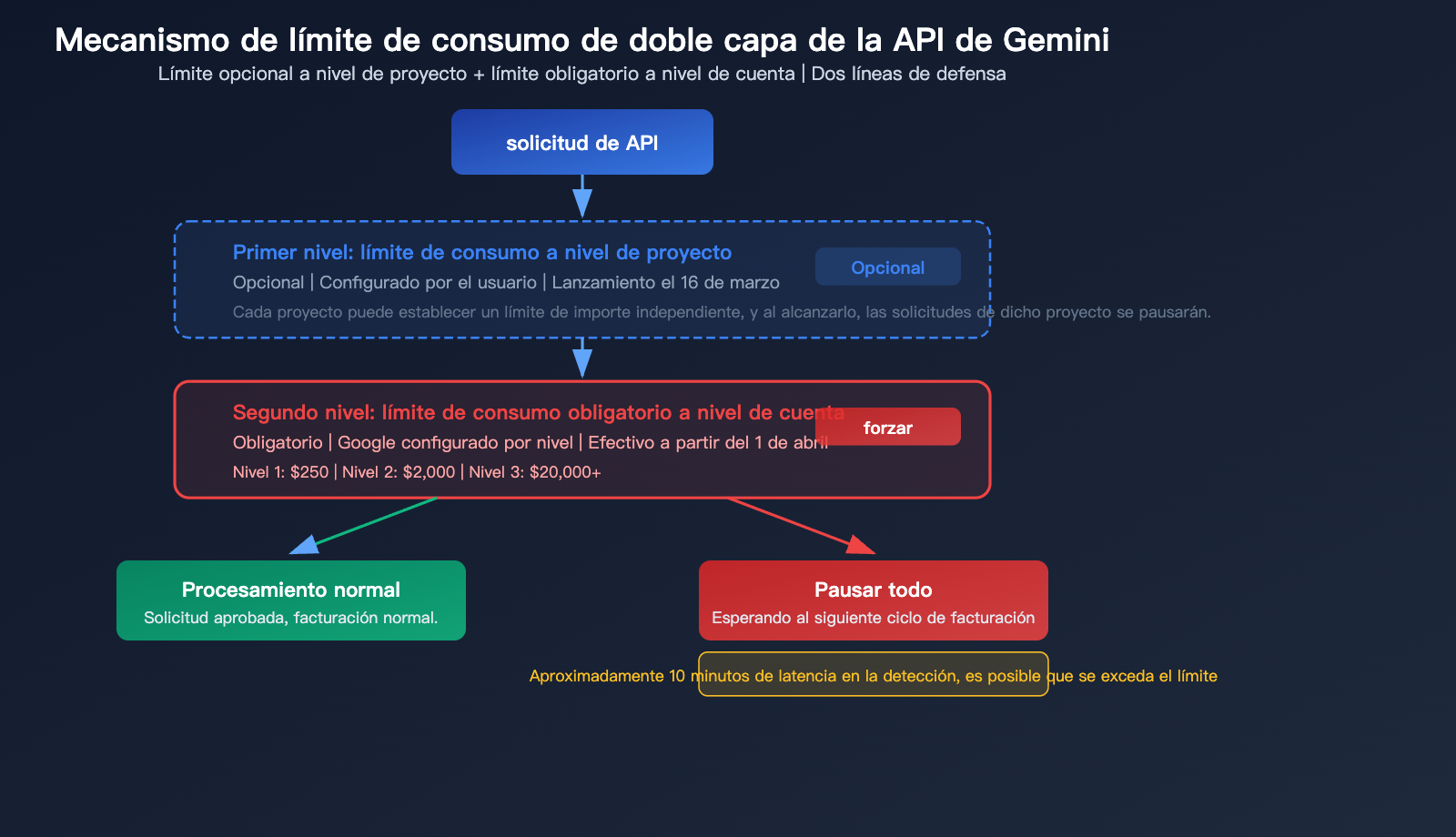 Mecanismo de límite de consumo de doble capa de la API de Gemini
Límite opcional a nivel de proyecto + límite obligatorio a nivel de cuenta | Dos líneas de defensa

solicitud de API

Primer nivel: límite de consumo a nivel de proyecto
Opcional
Opcional | Configurado por el usuario | Lanzamiento el 16 de marzo
Cada proyecto puede establecer un límite de importe independiente, y al alcanzarlo, las solicitudes de dicho proyecto se pausarán.

Segundo nivel: límite de consumo obligatorio a nivel de cuenta
forzar
Obligatorio | Google configurado por nivel | Efectivo a partir del 1 de abril
Nivel 1: $250 | Nivel 2: $2,000 | Nivel 3: $20,000+

Procesamiento normal
Solicitud aprobada, facturación normal.

Pausar todo
Esperando al siguiente ciclo de facturación

Aproximadamente 10 minutos de latencia en la detección, es posible que se exceda el límite